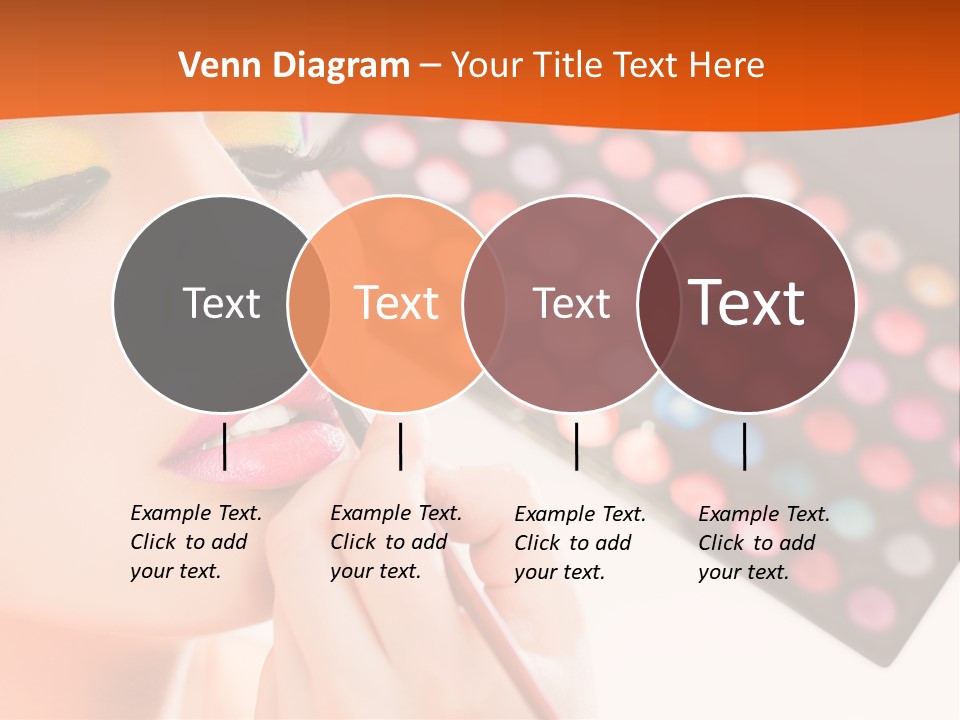 Venn Diagram – Your Title Text Here

Text

Text

Text

Text

Example Text. Click to add your text.

Example Text. Click to add your text.

Example Text. Click to add your text.

Example Text. Click to add your text.